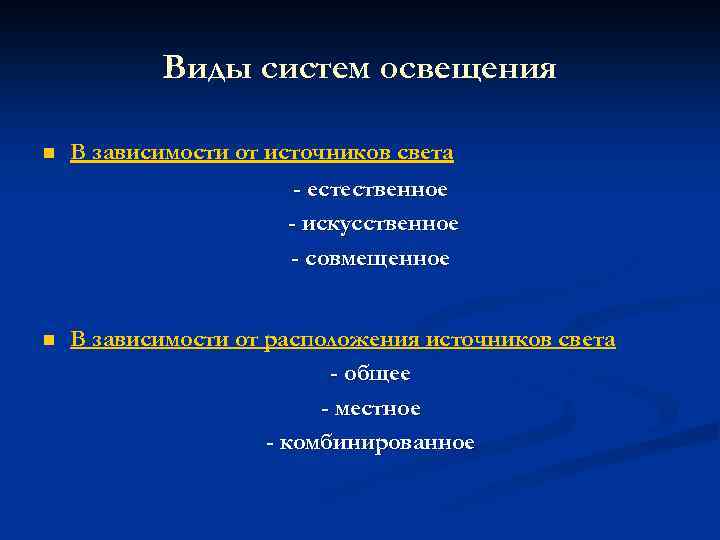 Виды систем освещения

В зависимости от источников света

- естественное

- искусственное

- совмещенное

В зависимости от расположения источников света

- общее

- местное

- комбинированное